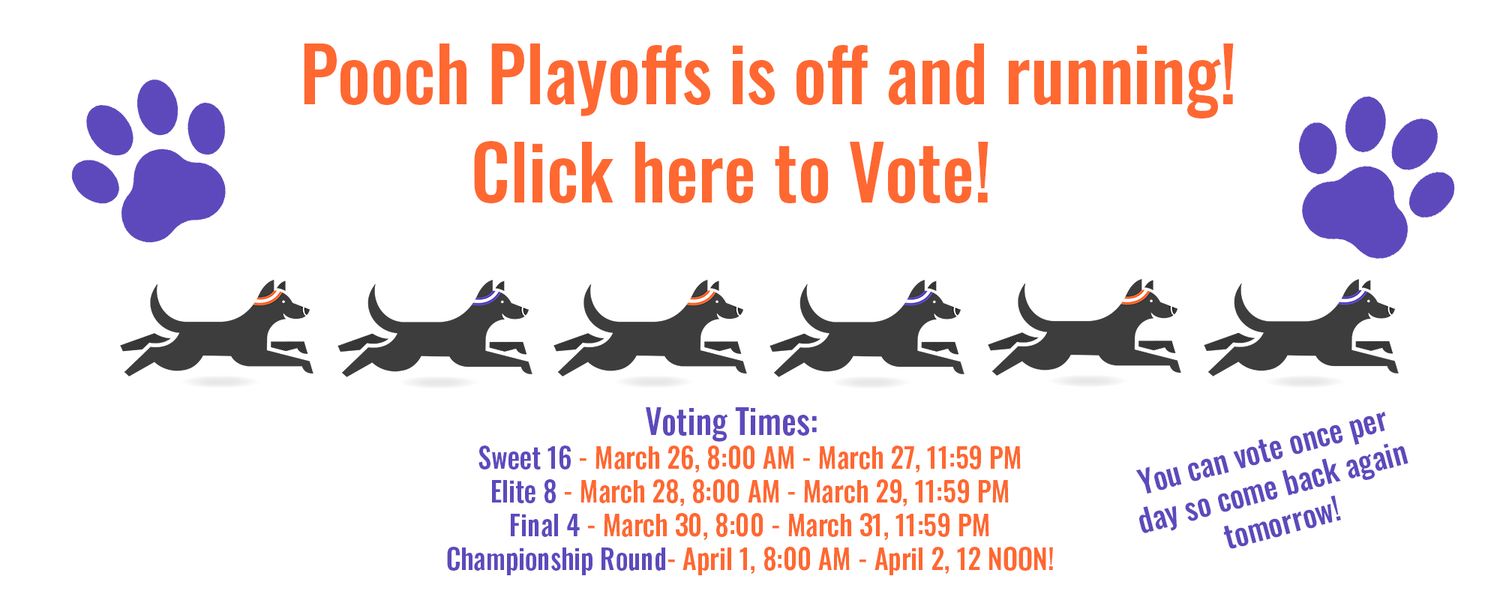 Pooch Playoffs is off and running!
Click here to Vote!

Voting Times:
Sweet 16 - March 26, 8:00 AM - March 27, 11:59 PM
Elite 8 - March 28, 8:00 AM - March 29, 11:59 PM
Final 4 - March 30, 8:00 - March 31, 11:59 PM
Championship Round- April 1, 8:00 AM - April 2, 12 NOON!

You can vote once per day so come back again tomorrow!